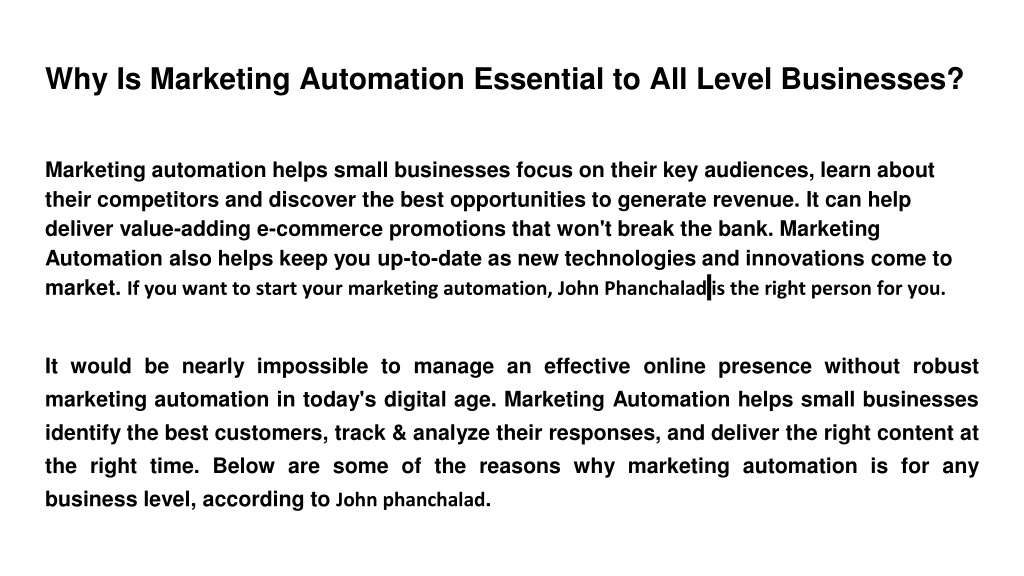 Why Is Marketing Automation Essential to All Level Businesses?

Marketing automation helps small businesses focus on their key audiences, learn about their competitors and discover the best opportunities to generate revenue. It can help deliver value-adding e-commerce promotions that won't break the bank. Marketing Automation also helps keep you up-to-date as new technologies and innovations come to market. If you want to start your marketing automation, John Phanchalad is the right person for you.

It would be nearly impossible to manage an effective online presence without robust marketing automation in today's digital age. Marketing Automation helps small businesses identify the best customers, track & analyze their responses, and deliver the right content at the right time. Below are some of the reasons why marketing automation is for any business level, according to John phanchalad.